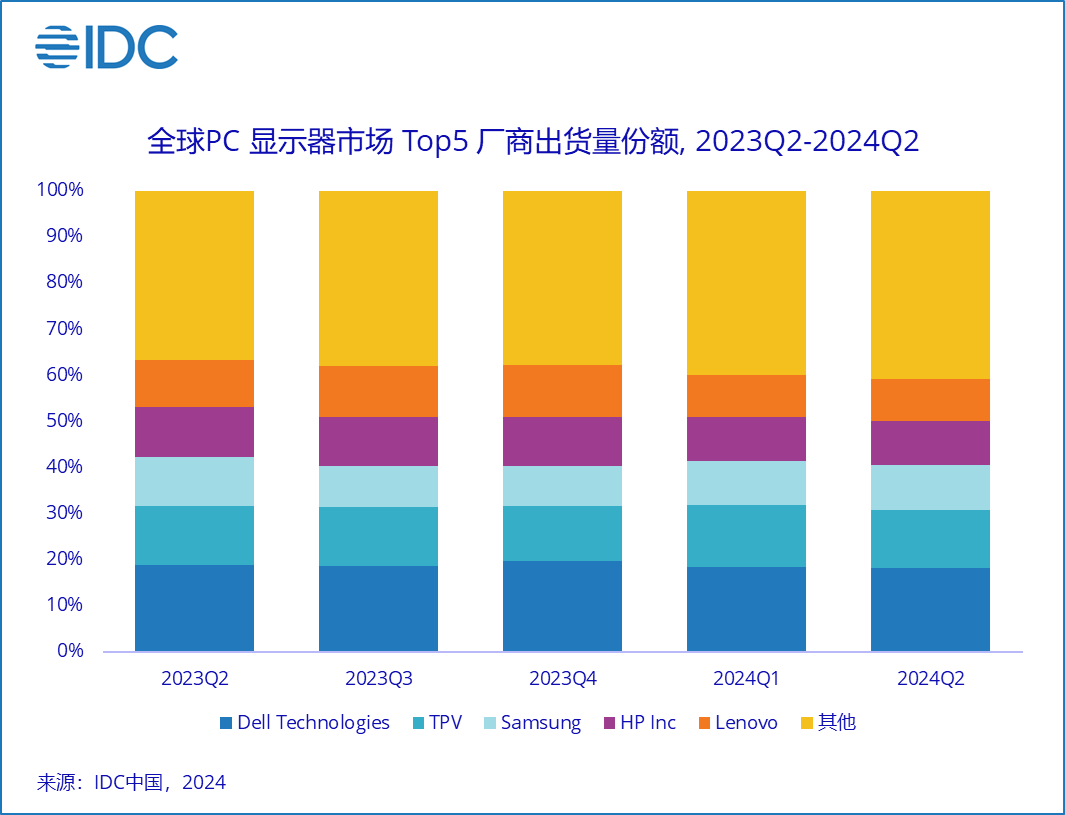 IDC

全球PC 显示器市场 Top5 厂商出货量份额, 2023Q2-2024Q2

100%
90%
80%
70%
60%
50%
40%
30%
20%
10%
0%

2023Q2
2023Q3
2023Q4
2024Q1
2024Q2

Dell Technologies
TPV
Samsung
HP Inc
Lenovo
其他

来源：IDC中国，2024